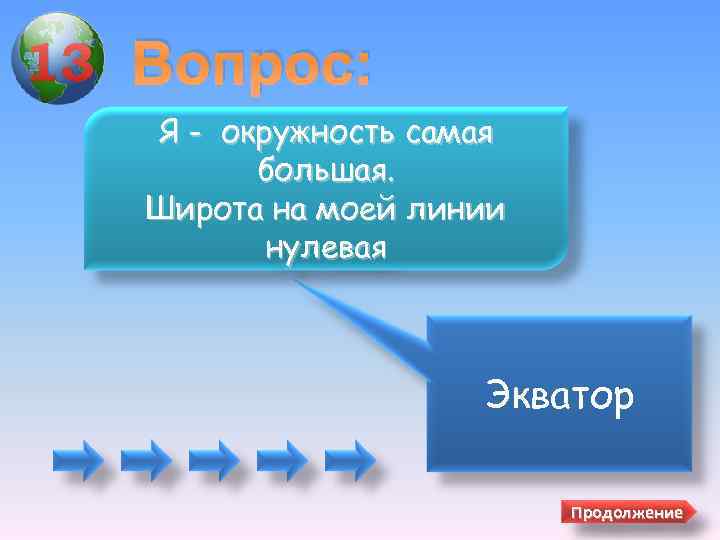 13 Вопрос:

Я - окружность самая большая.
Широта на моей линии нулевая

Экватор

Продолжение